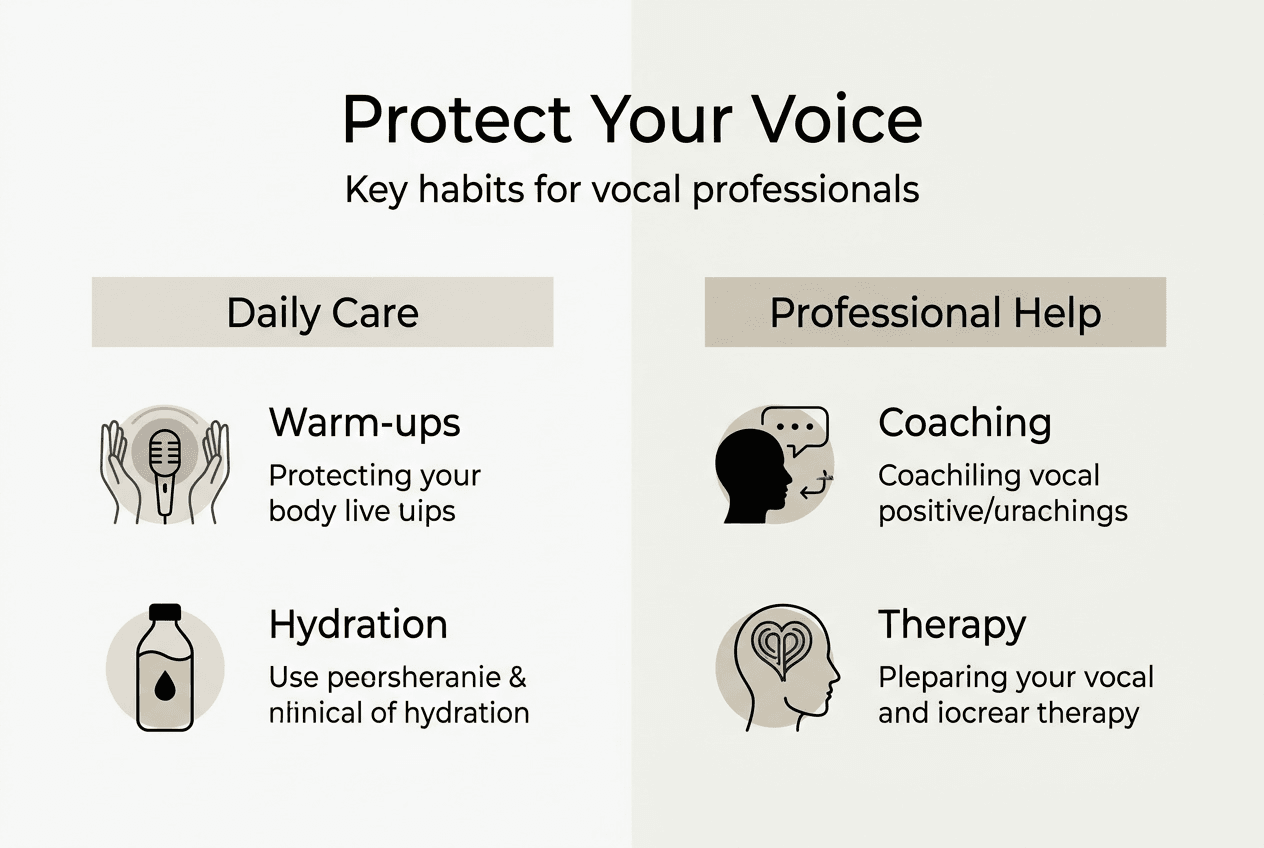 Protect Your Voice

Key habits for vocal professionals

Daily Care

Warm-ups

Protecting your body live uips

Hydration

Use peorsheranie & nlinical of hydration

Professional Help

Coaching

Coachiling vocal positive/urachings

Therapy

Pleparing your vocal and iocrear therapy